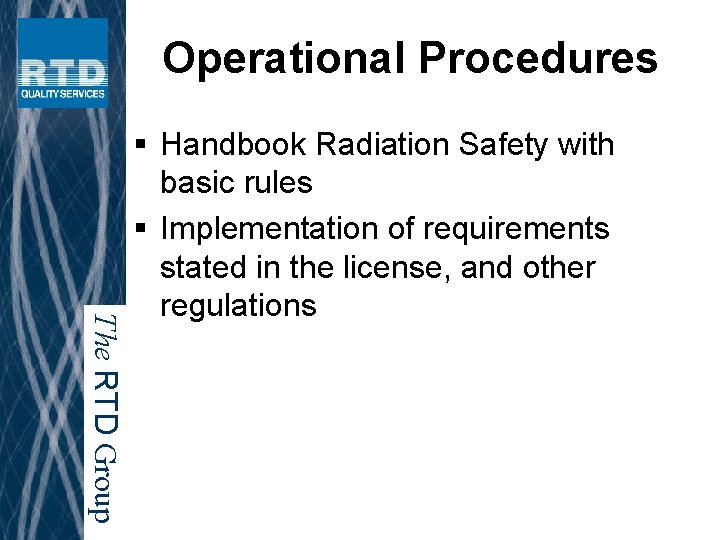 RTD
QUALITY SERVICES

Operational Procedures

▪ Handbook Radiation Safety with basic rules

▪ Implementation of requirements stated in the license, and other regulations

The RTD Group